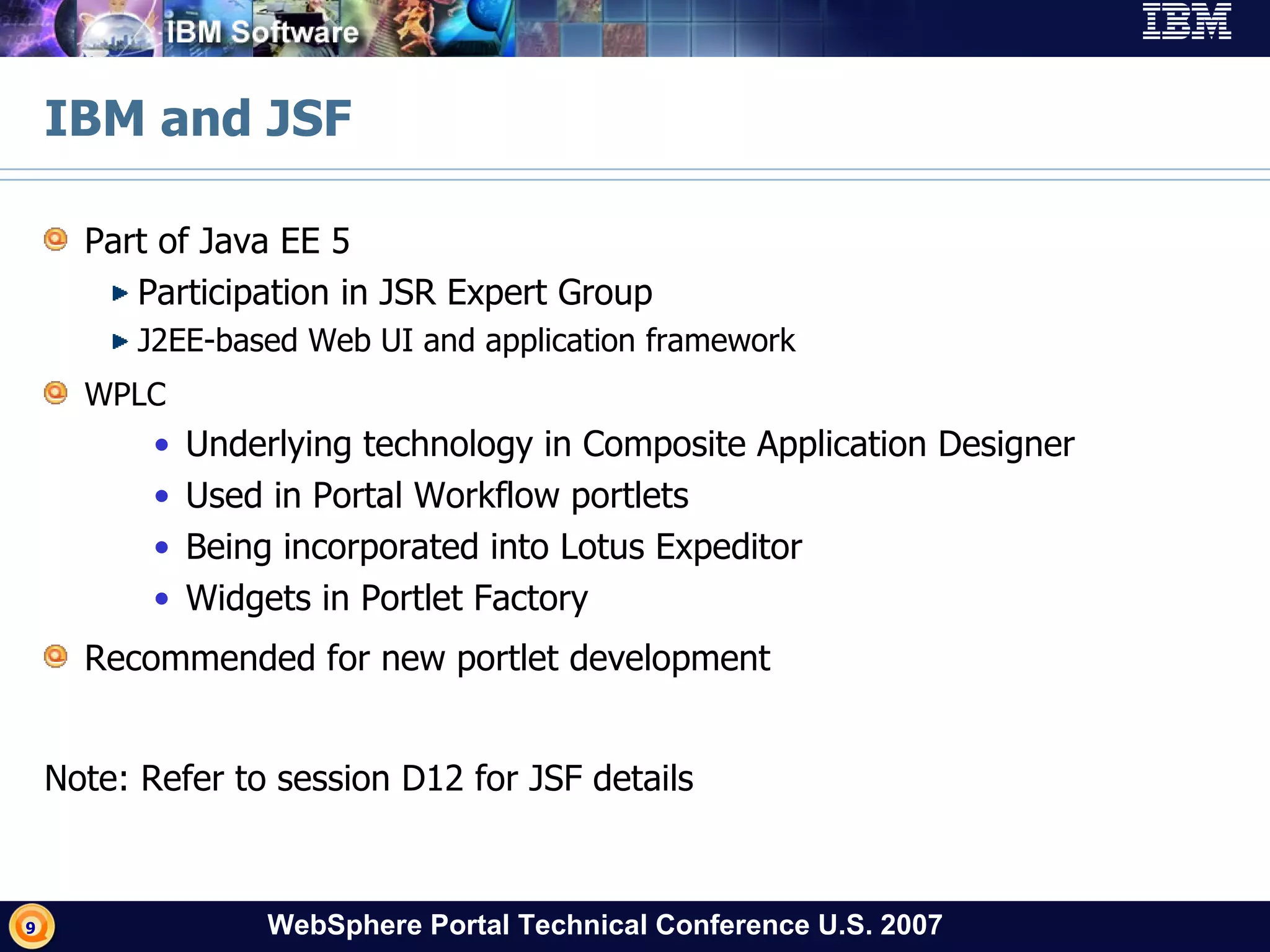 IBM Software

IBM

IBM and JSF

Part of Java EE 5

Participation in JSR Expert Group

J2EE-based Web UI and application framework

WPLC

Underlying technology in Composite Application Designer

Used in Portal Workflow portlets

Being incorporated into Lotus Expeditor

Widgets in Portlet Factory

Recommended for new portlet development

Note: Refer to session D12 for JSF details

9

WebSphere Portal Technical Conference U.S. 2007